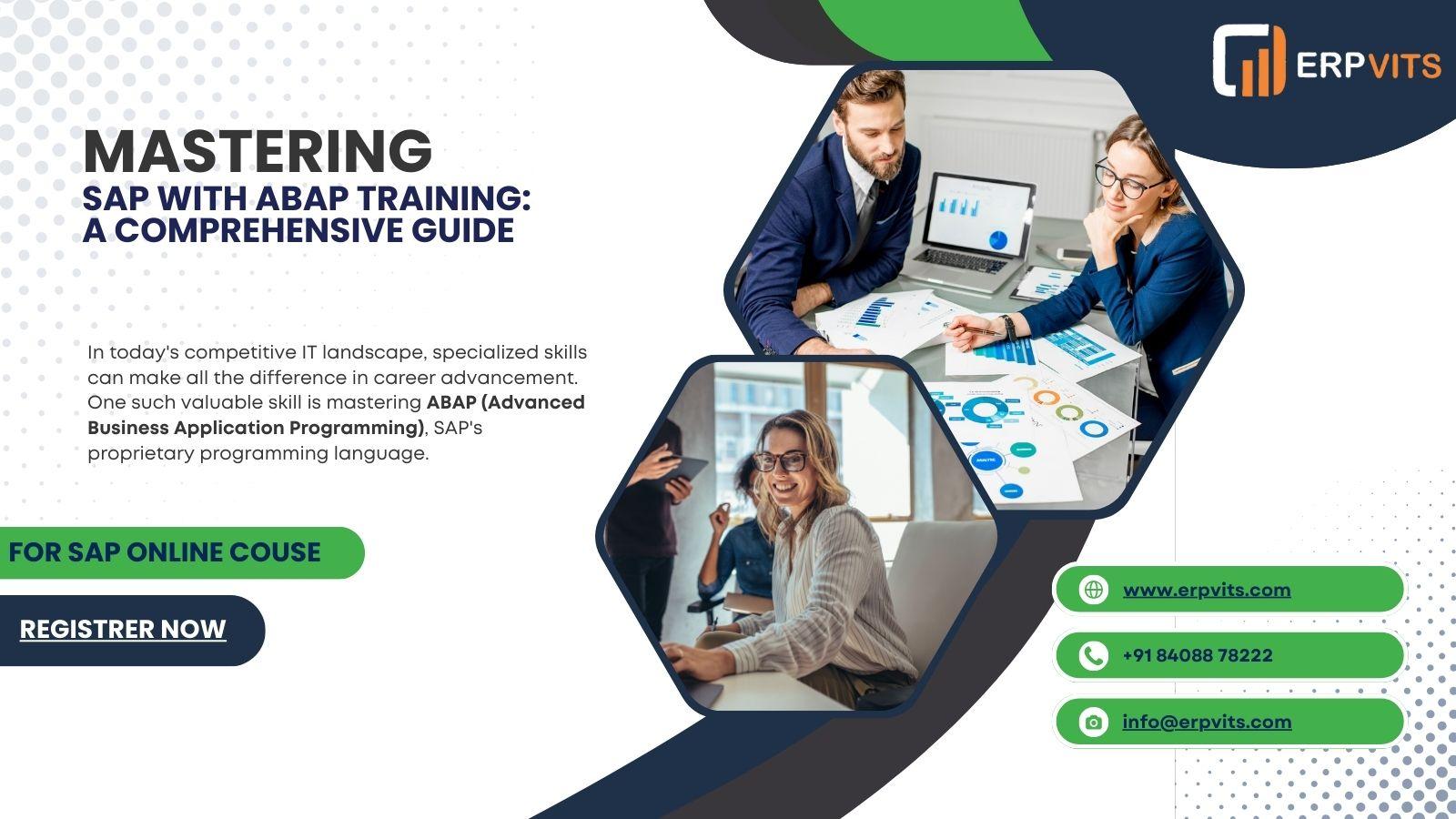 ERPVITS

MASTERING
SAP WITH ABAP TRAINING:
A COMPREHENSIVE GUIDE

In today's competitive IT landscape, specialized skills can make all the difference in career advancement. One such valuable skill is mastering ABAP (Advanced Business Application Programming), SAP's proprietary programming language.

FOR SAP ONLINE COUSE

REGISTRER NOW

www.erpvits.com

+91 84088 78222

info@erpvits.com